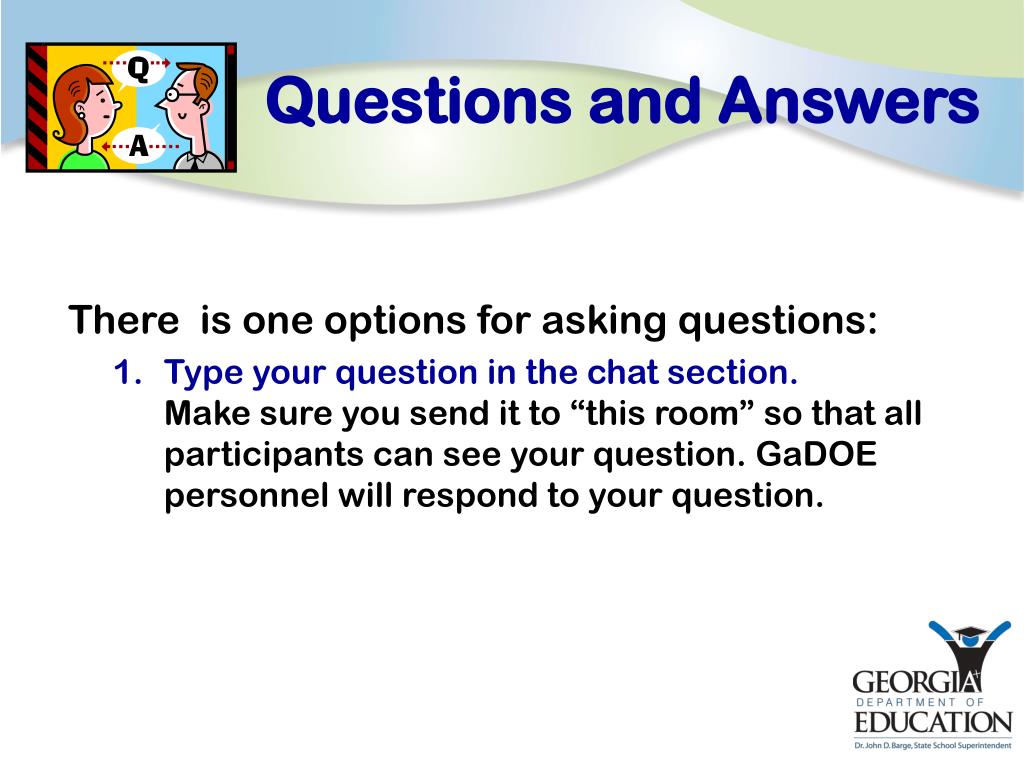 Q

A

Questions and Answers

There is one options for asking questions:

1. Type your question in the chat section.
Make sure you send it to “this room” so that all participants can see your question. GaDOE personnel will respond to your question.

GEORGIA
DEPARTMENT OF
EDUCATION
Dr. John D. Barge, State School Superintendent